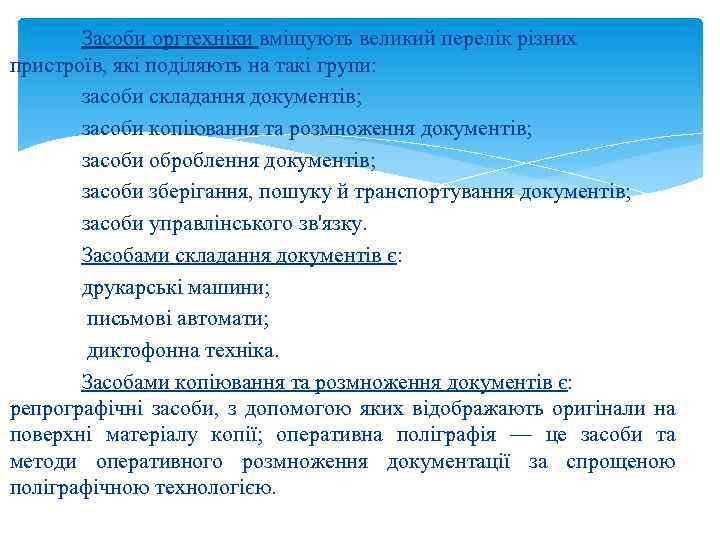 Засоби оргтехніки вміщують великий перелік різних пристроїв, які поділяють на такі групи:

засоби складання документів;

засоби копіювання та розмноження документів;

засоби оброблення документів;

засоби зберігання, пошуку й транспортування документів;

засоби управлінського зв'язку.

Засобами складання документів є:

друкарські машини;

письмові автомати;

диктофонна техніка.

Засобами копіювання та розмноження документів є: репрографічні засоби, з допомогою яких відображають оригінали на поверхні матеріалу копії; оперативна поліграфія — це засоби та методи оперативного розмноження документації за спрощеною поліграфічною технологією.